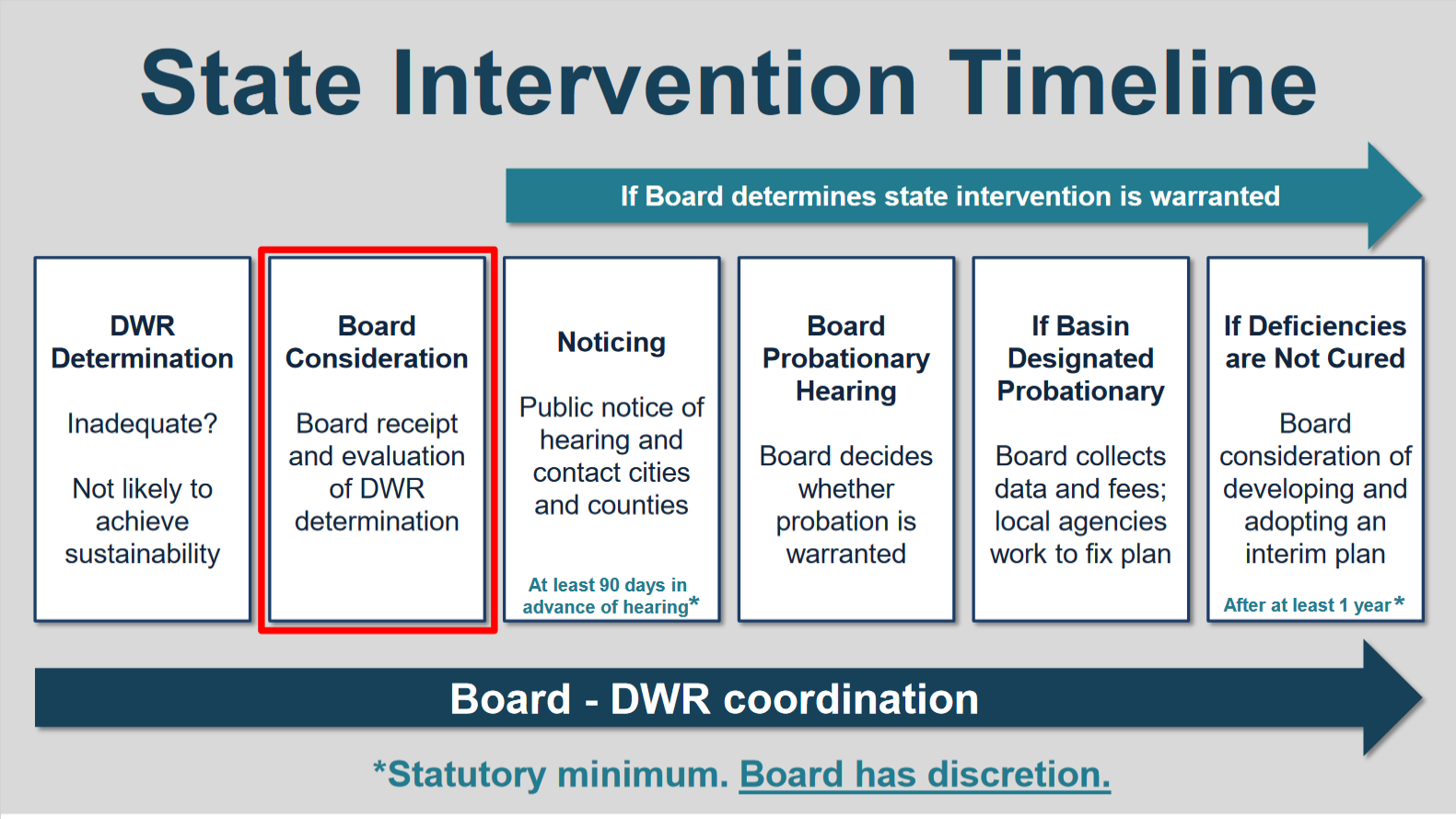 State Intervention Timeline

If Board determines state intervention is warranted

DWR Determination

Inadequate?

Not likely to achieve sustainability

Board Consideration

Board receipt and evaluation of DWR determination

Noticing

Public notice of hearing and contact cities and counties

At least 90 days in advance of hearing*

Board Probationary Hearing

Board decides whether probation is warranted

If Basin Designated Probationary

Board collects data and fees; local agencies work to fix plan

If Deficiencies are Not Cured

Board consideration of developing and adopting an interim plan

After at least 1 year*

Board - DWR coordination

*Statutory minimum. Board has discretion.